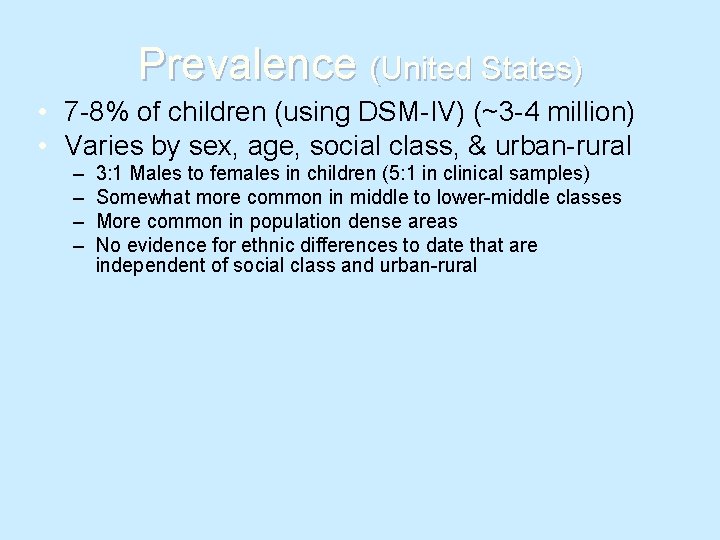 Prevalence (United States)

• 7-8% of children (using DSM-IV) (~3-4 million)
• Varies by sex, age, social class, & urban-rural
– 3:1 Males to females in children (5:1 in clinical samples)
– Somewhat more common in middle to lower-middle classes
– More common in population dense areas
– No evidence for ethnic differences to date that are independent of social class and urban-rural